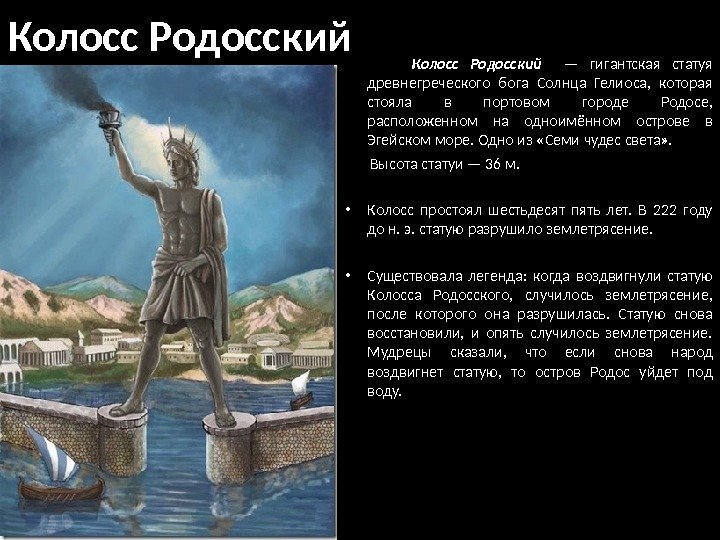 Колосс Родосский

Колосс Родосский — гигантская статуя древнегреческого бога Солнца Гелиоса, которая стояла в портовом городе Родосе, расположенном на одноимённом острове в Эгейском море. Одно из «Семи чудес света».

Высота статуи — 36 м.

• Колосс простоял шестьдесят пять лет. В 222 году до н. э. статую разрушило землетрясение.

• Существовала легенда: когда воздвигнули статую Колосса Родосского, случилось землетрясение, после которого она разрушилась. Статую снова восстановили, и опять случилось землетрясение. Мудрецы сказали, что если снова народ воздвигнет статую, то остров Родос уйдет под воду.